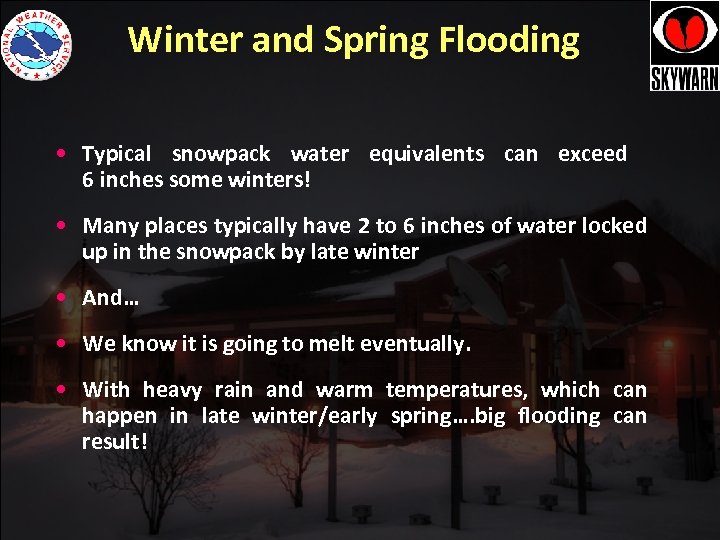 NATIONAL WEATHER SERVICE

Winter and Spring Flooding

SKYWARN

• Typical snowpack water equivalents can exceed 6 inches some winters!

• Many places typically have 2 to 6 inches of water locked up in the snowpack by late winter

• And…

• We know it is going to melt eventually.

• With heavy rain and warm temperatures, which can happen in late winter/early spring….big flooding can result!